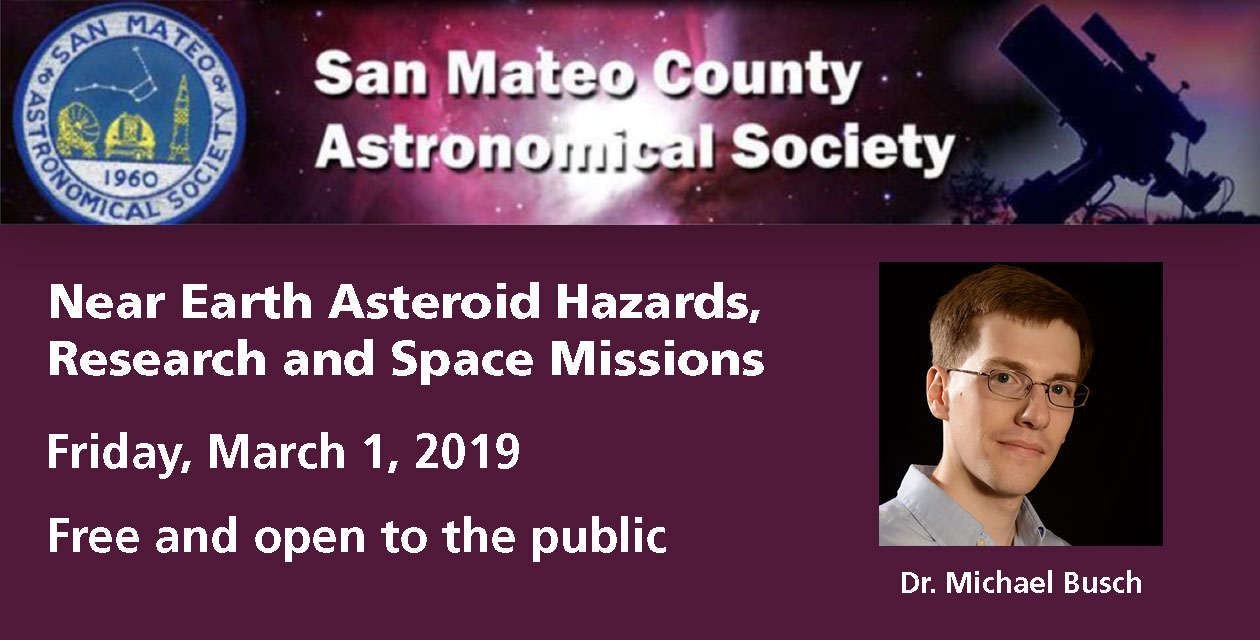 SAN MATEO ASTRONOMICAL SOCIETY 1960

San Mateo County Astronomical Society

Near Earth Asteroid Hazards, Research and Space Missions

Friday, March 1, 2019

Free and open to the public

Dr. Michael Busch